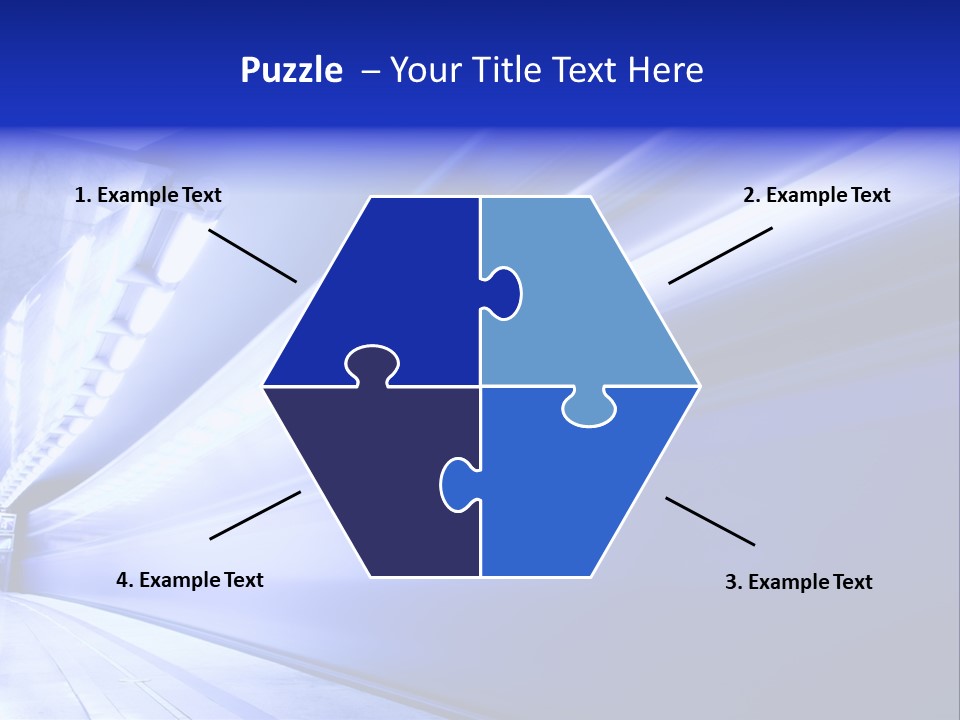 Puzzle – Your Title Text Here

1. Example Text

2. Example Text

4. Example Text

3. Example Text